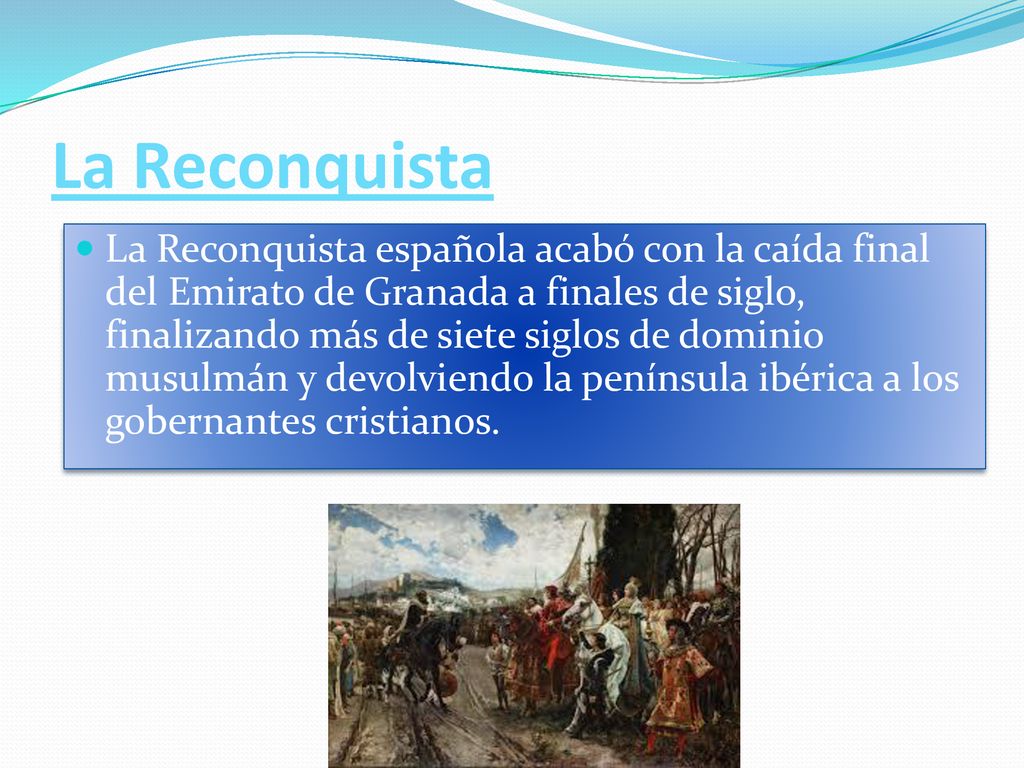 La Reconquista

La Reconquista española acabó con la caída final del Emirato de Granada a finales de siglo, finalizando más de siete siglos de dominio musulmán y devolviendo la península ibérica a los gobernantes cristianos.